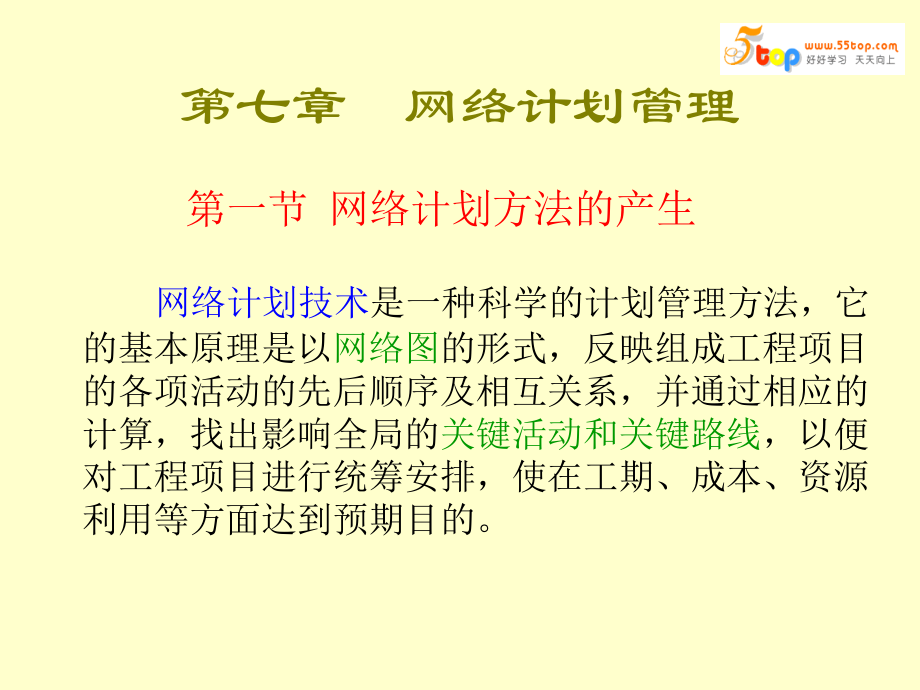 5top www.55top.com 好好学习 天天向上

第七章　网络计划管理

第一节　网络计划方法的产生

网络计划技术是一种科学的计划管理方法，它的基本原理是以网络图的形式，反映组成工程项目的各项活动的先后顺序及相互关系，并通过相应的计算，找出影响全局的关键活动和关键路线，以便对工程项目进行统筹安排，使在工期、成本、资源利用等方面达到预期目的。